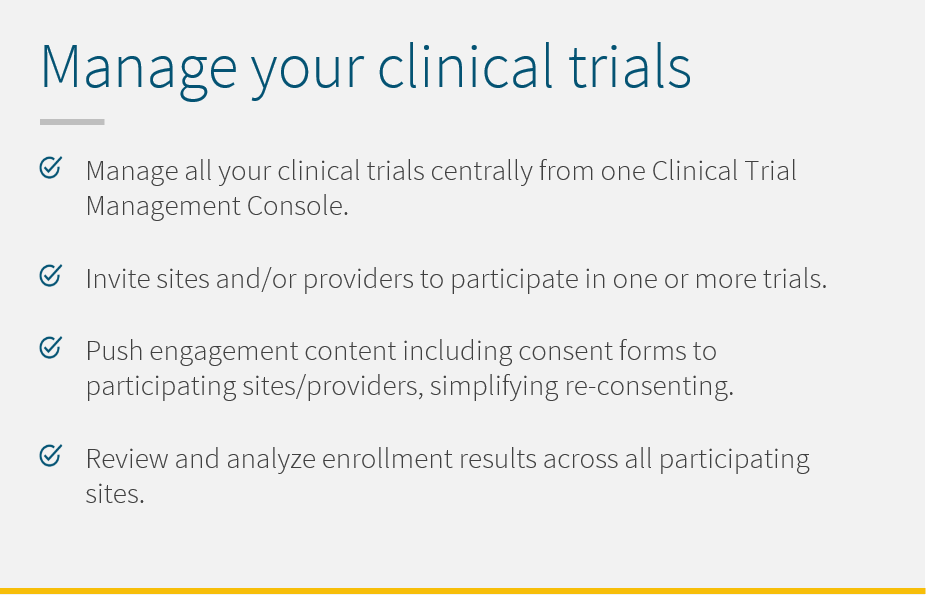 Manage your clinical trials

Manage all your clinical trials centrally from one Clinical Trial Management Console.

Invite sites and/or providers to participate in one or more trials.

Push engagement content including consent forms to participating sites/providers, simplifying re-consenting.

Review and analyze enrollment results across all participating sites.